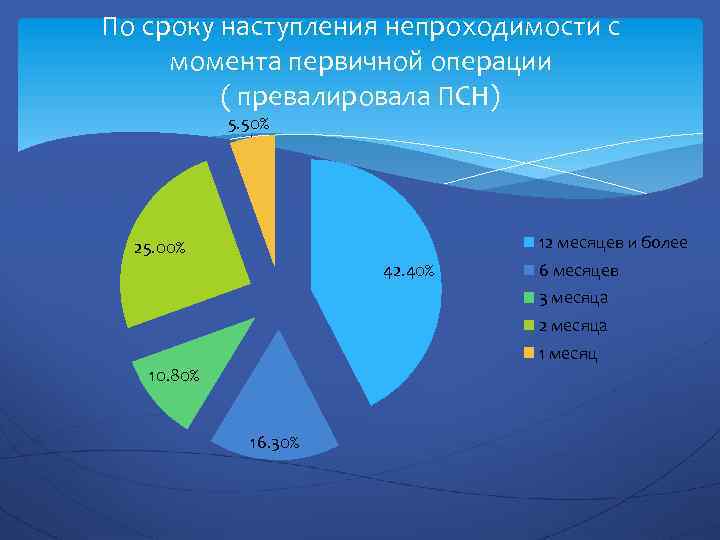 По сроку наступления непроходимости с момента первичной операции
( превалировала ПСН)

5.50%

25.00%

42.40%

10.80%

16.30%

12 месяцев и более
6 месяцев
3 месяца
2 месяца
1 месяц